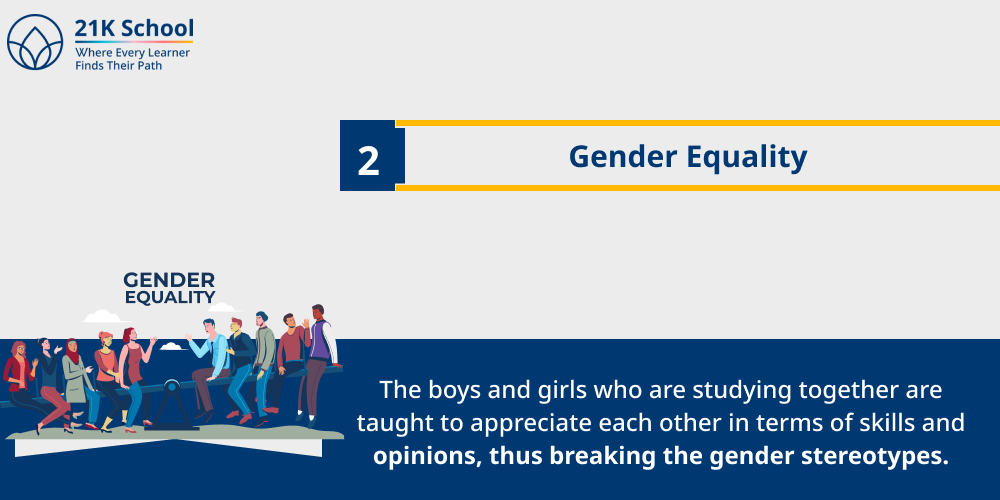 21K School
Where Every Learner
Finds Their Path

2

Gender Equality

GENDER
EQUALITY

The boys and girls who are studying together are taught to appreciate each other in terms of skills and opinions, thus breaking the gender stereotypes.